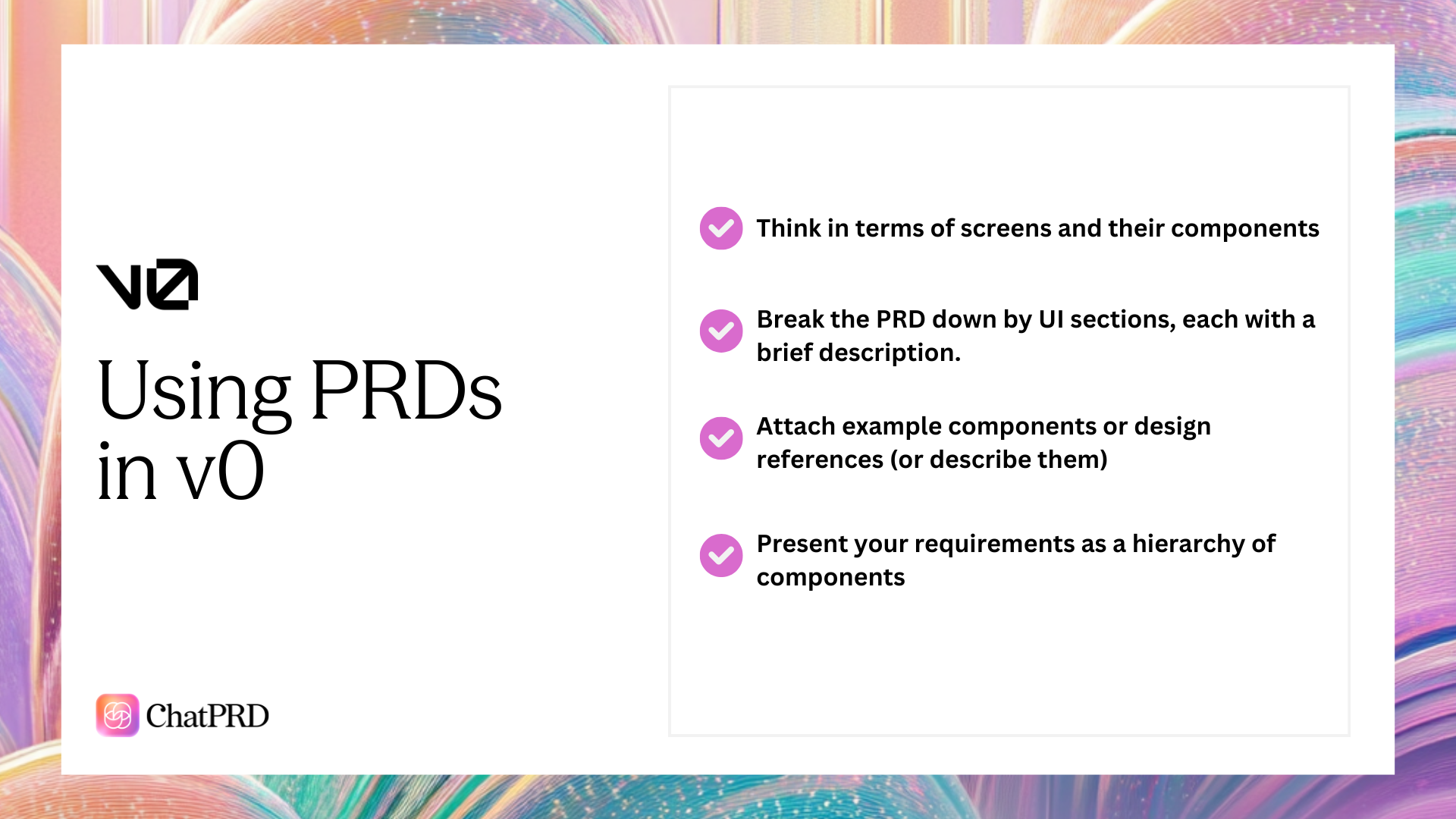 v0

Using PRDs in v0

ChatPRD

Think in terms of screens and their components

Break the PRD down by UI sections, each with a brief description.

Attach example components or design references (or describe them)

Present your requirements as a hierarchy of components